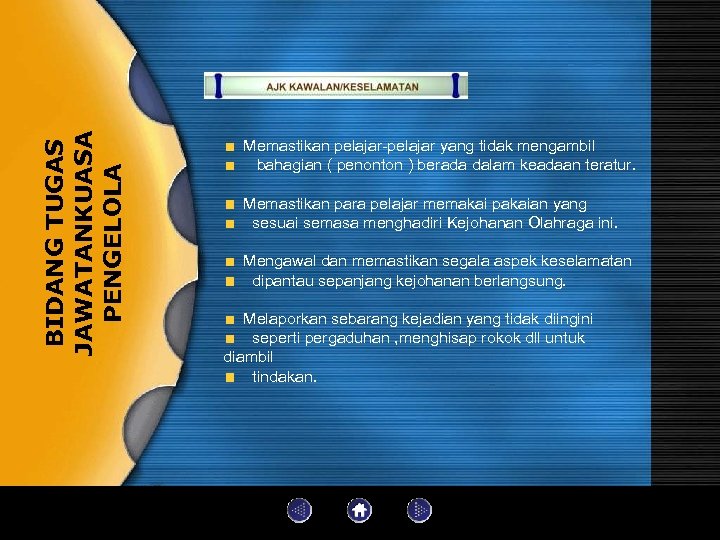 BIDANG TUGAS
JAWATANKUASA
PENGELOLA

AJK KAWALAN/KESELAMATAN

Memastikan pelajar-pelajar yang tidak mengambil
bahagian ( penonton ) berada dalam keadaan teratur.

Memastikan para pelajar memakai pakaian yang
sesuai semasa menghadiri Kejohanan Olahraga ini.

Mengawal dan memastikan segala aspek keselamatan
dipantau sepanjang kejohanan berlangsung.

Melaporkan sebarang kejadian yang tidak diingini
seperti pergaduhan ,menghisap rokok dll untuk diambil
tindakan.